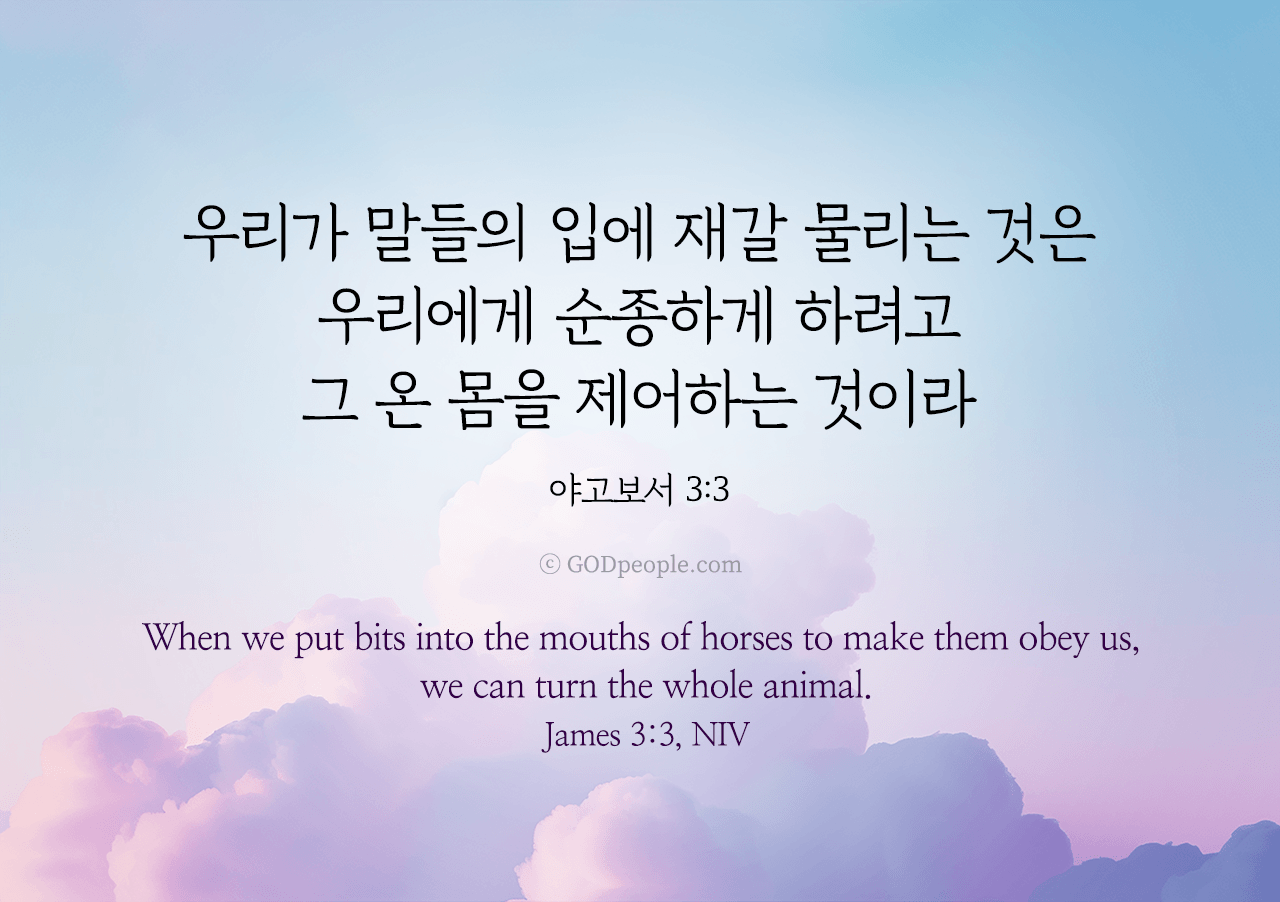 우리가 말들의 입에 재갈 물리는 것은
우리에게 순종하게 하려고
그 온 몸을 제어하는 것이라

야고보서 3:3

© GODpeople.com

When we put bits into the mouths of horses to make them obey us, we can turn the whole animal.
James 3:3, NIV